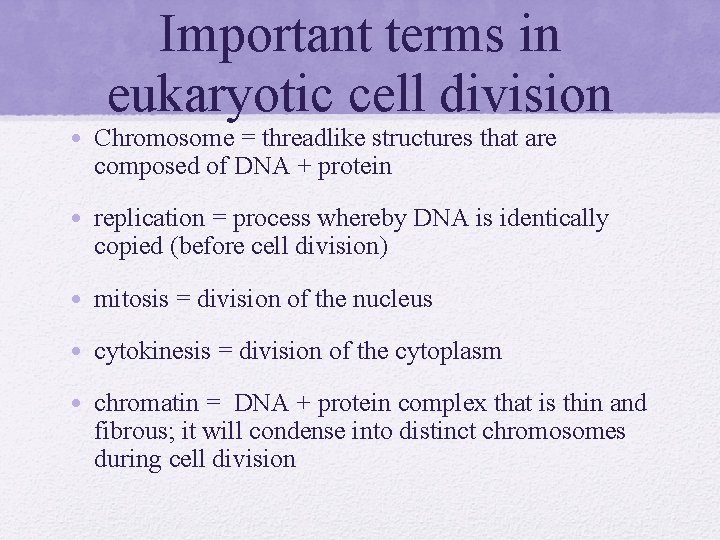 Important terms in eukaryotic cell division

• Chromosome = threadlike structures that are composed of DNA + protein

• replication = process whereby DNA is identically copied (before cell division)

• mitosis = division of the nucleus

• cytokinesis = division of the cytoplasm

• chromatin = DNA + protein complex that is thin and fibrous; it will condense into distinct chromosomes during cell division